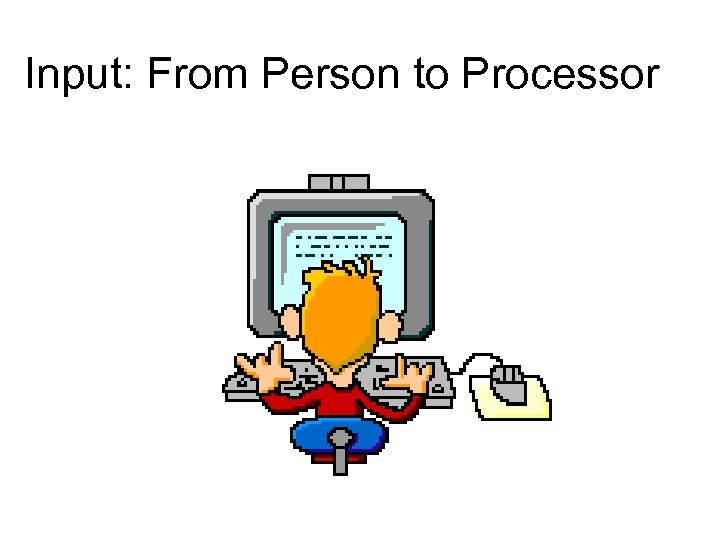 Input: From Person to Processor